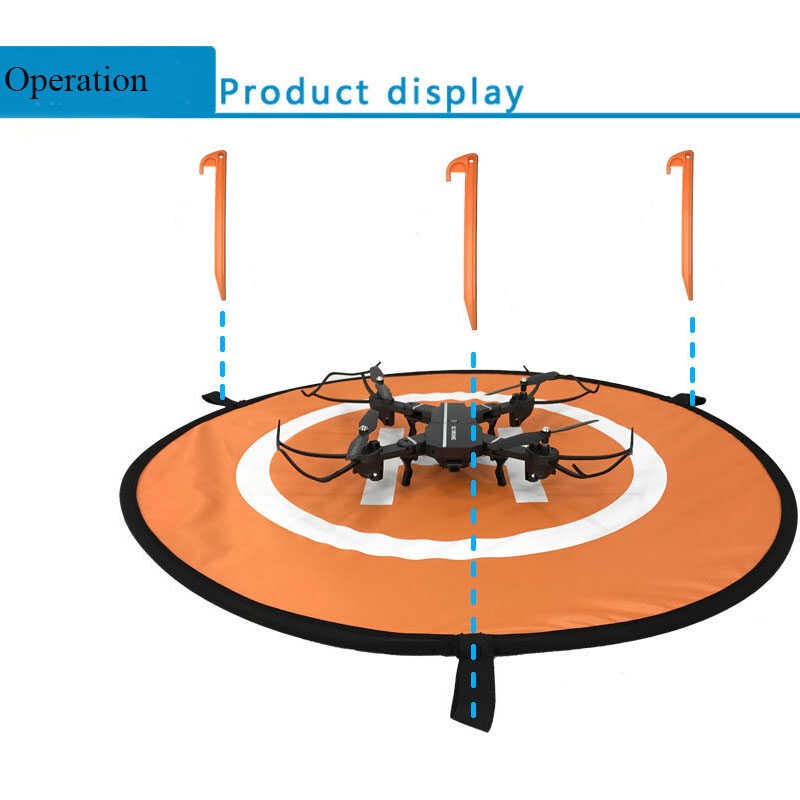 Operation

Product display